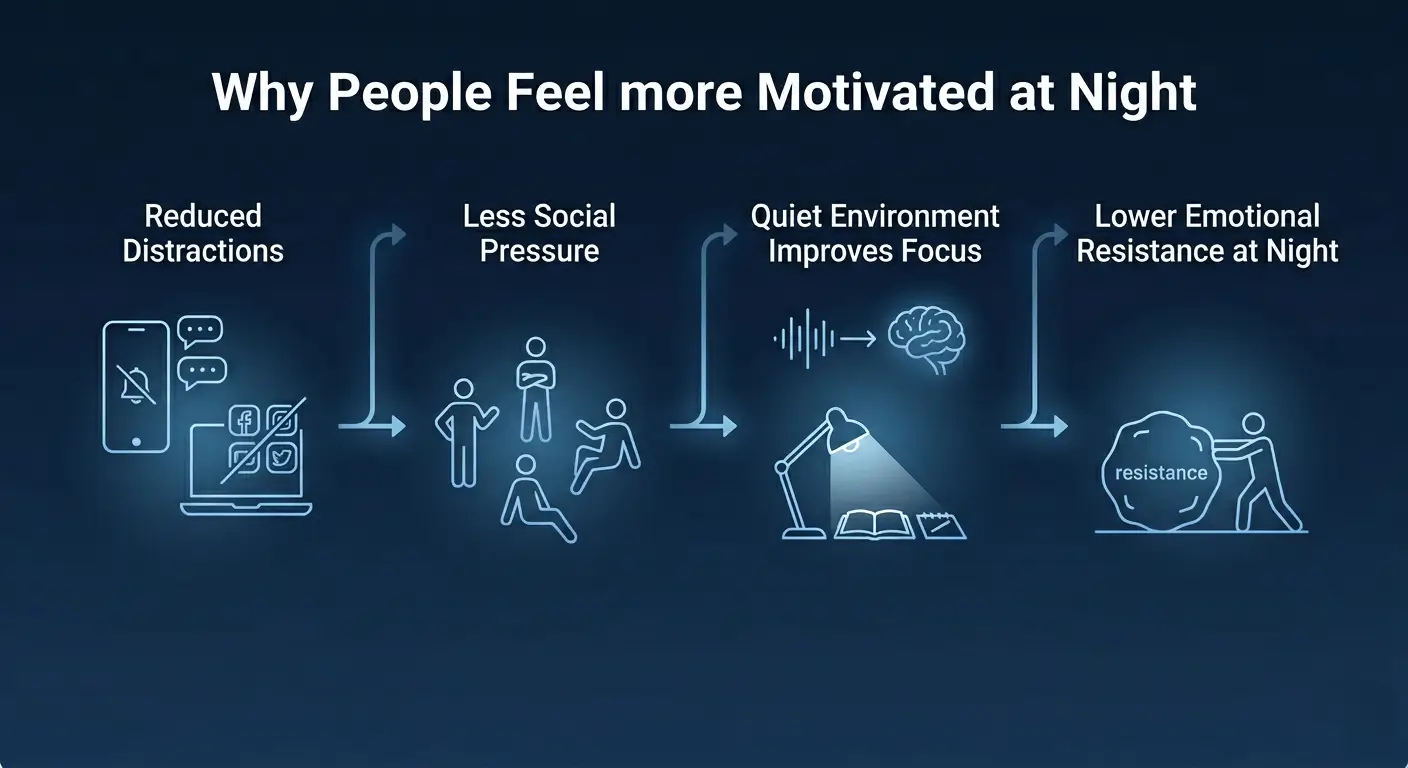 Why People Feel more Motivated at Night

Reduced Distractions

Less Social Pressure

Quiet Environment Improves Focus

Lower Emotional Resistance at Night

resistance